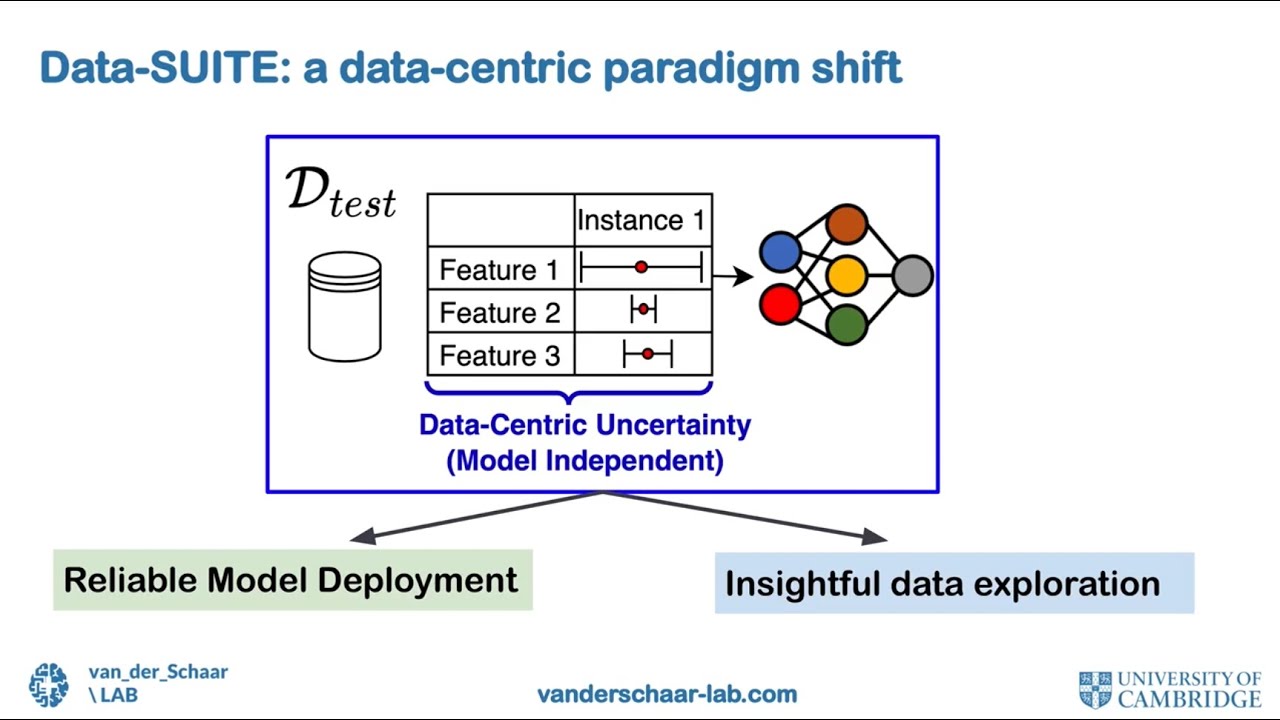 Data-SUITE: a data-centric paradigm shift

$\mathcal{D}_{test}$

| | Instance 1 |
|---|---|
| Feature 1 | |
| Feature 2 | |
| Feature 3 | |

Data-Centric Uncertainty
(Model Independent)

Reliable Model Deployment

Insightful data exploration

van_der_Schaar
\ LAB

vanderschaar-lab.com

UNIVERSITY OF
CAMBRIDGE